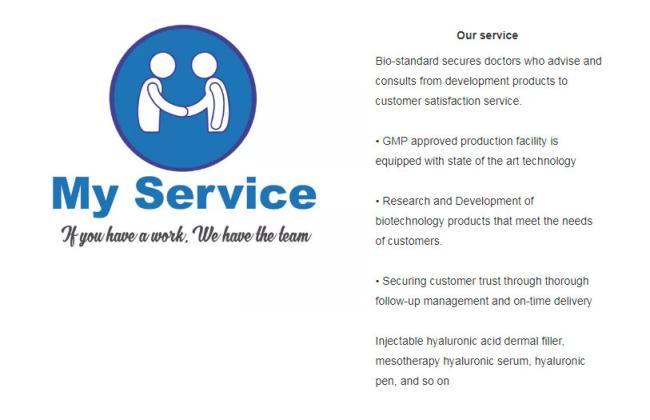 My Service

If you have a work, We have the team

Our service

Bio-standard secures doctors who advise and consults from development products to customer satisfaction service.

• GMP approved production facility is equipped with state of the art technology

• Research and Development of biotechnology products that meet the needs of customers.

• Securing customer trust through thorough follow-up management and on-time delivery

Injectable hyaluronic acid dermal filler, mesotherapy hyaluronic serum, hyaluronic pen, and so on